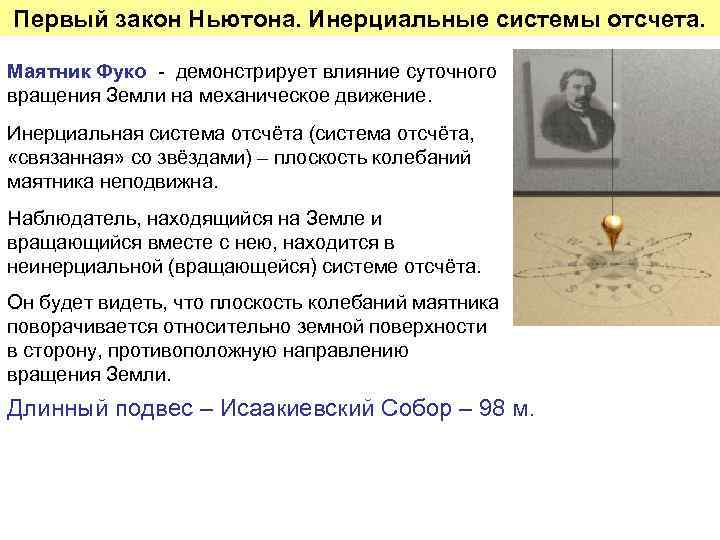 Первый закон Ньютона. Инерциальные системы отсчета.

Маятник Фуко - демонстрирует влияние суточного вращения Земли на механическое движение.

Инерциальная система отсчёта (система отсчёта, «связанная» со звёздами) – плоскость колебаний маятника неподвижна.

Наблюдатель, находящийся на Земле и вращающийся вместе с нею, находится в неинерциальной (вращающейся) системе отсчёта.

Он будет видеть, что плоскость колебаний маятника поворачивается относительно земной поверхности в сторону, противоположную направлению вращения Земли.

Длинный подвес – Исаакиевский Собор – 98 м.